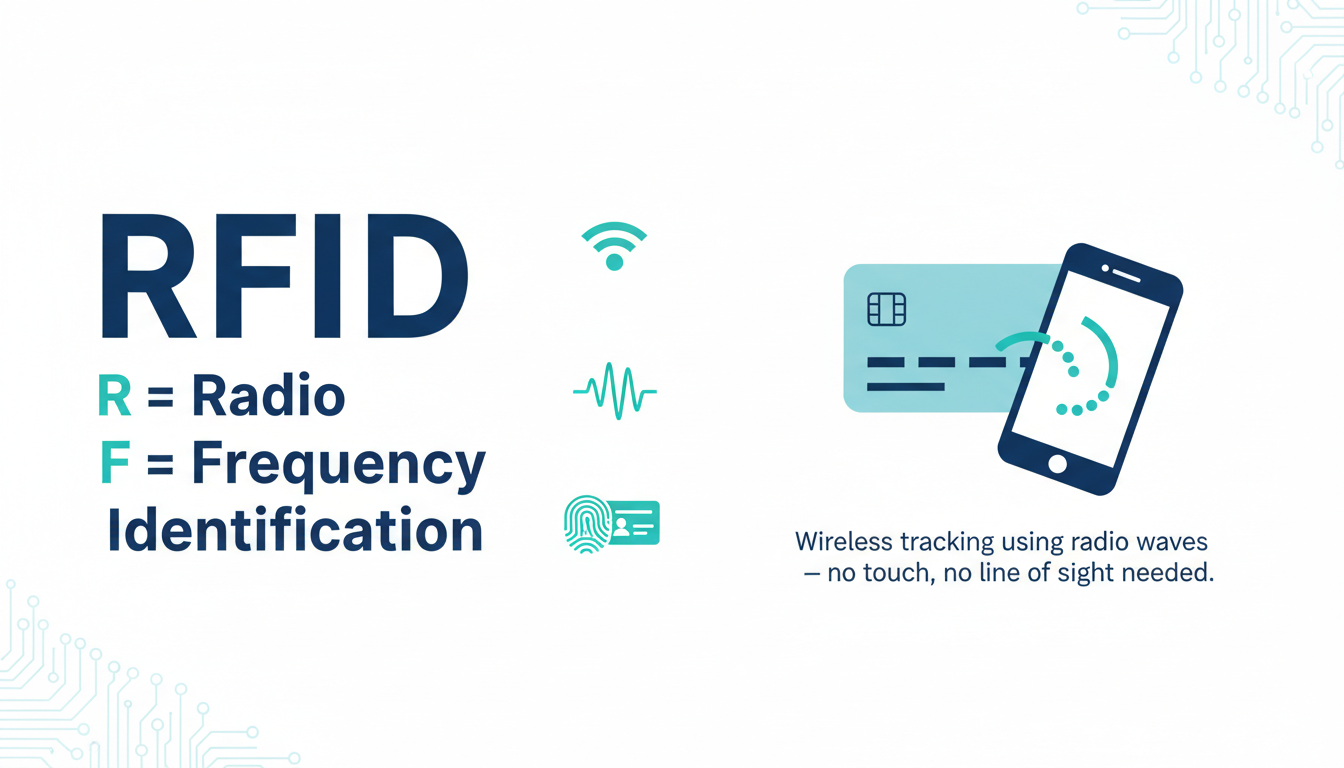 RFID

R = Radio
F = Frequency
Identification

Wireless tracking using radio waves — no touch, no line of sight needed.